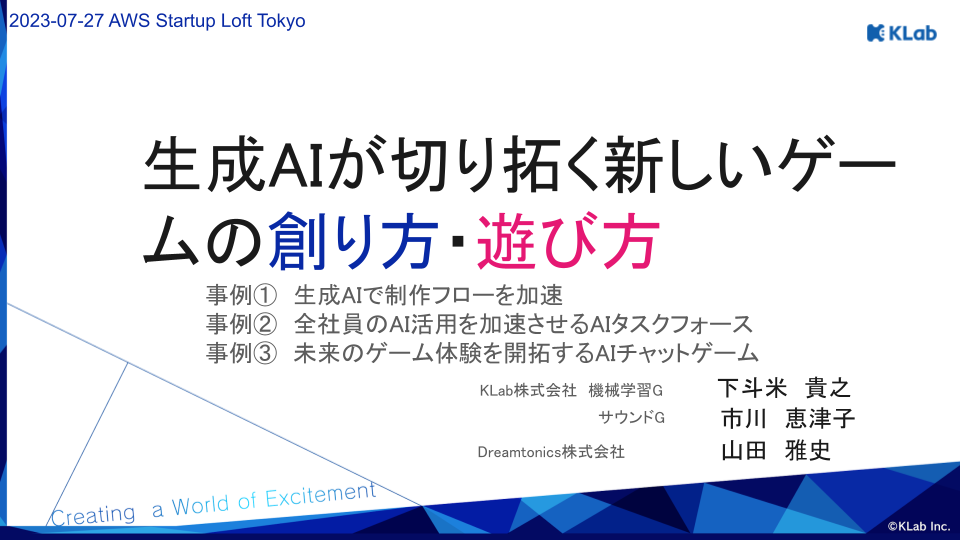 2023-07-27 AWS Startup Loft Tokyo

KLab

生成AIが切り拓く新しいゲームの創り方・遊び方

事例① 生成AIで制作フローを加速
事例② 全社員のAI活用を加速させるAIタスクフォース
事例③ 未来のゲーム体験を開拓するAIチャットゲーム

KLab株式会社 機械学習G 下斗米 貴之
サウンドG 市川 恵津子
Dreamtonics株式会社 山田 雅史

Creating a World of Excitement

©KLab Inc.